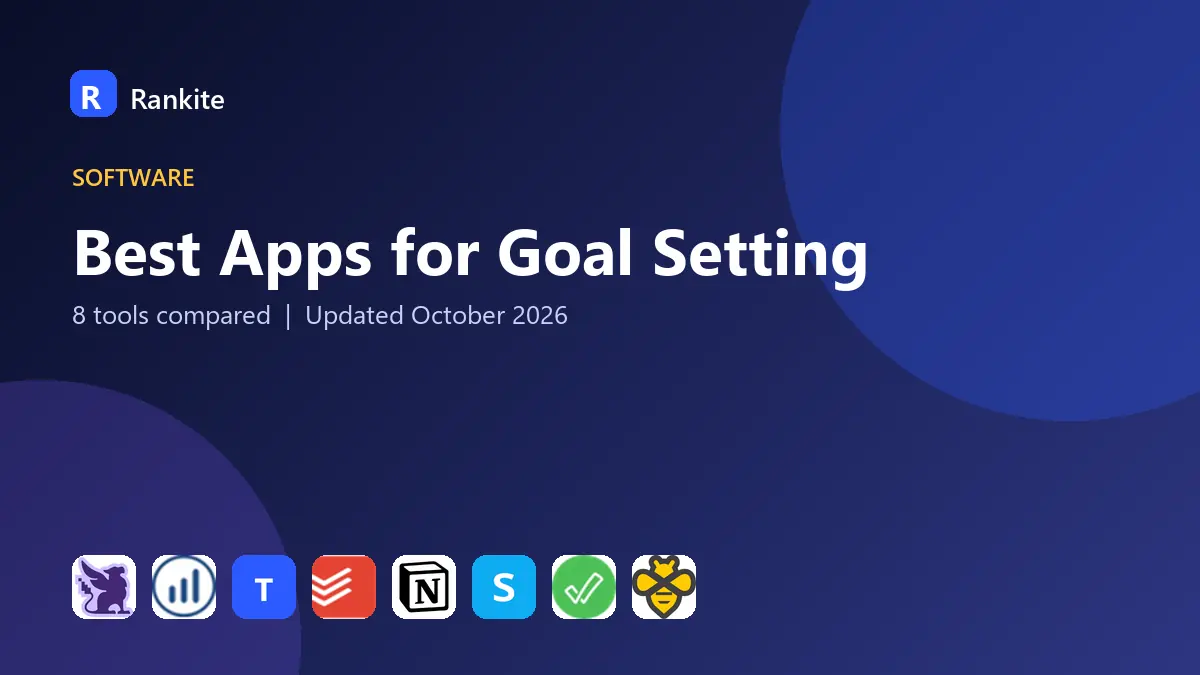 R Rankite

SOFTWARE

Best Apps for Goal Setting

8 tools compared | Updated October 2026

T N S